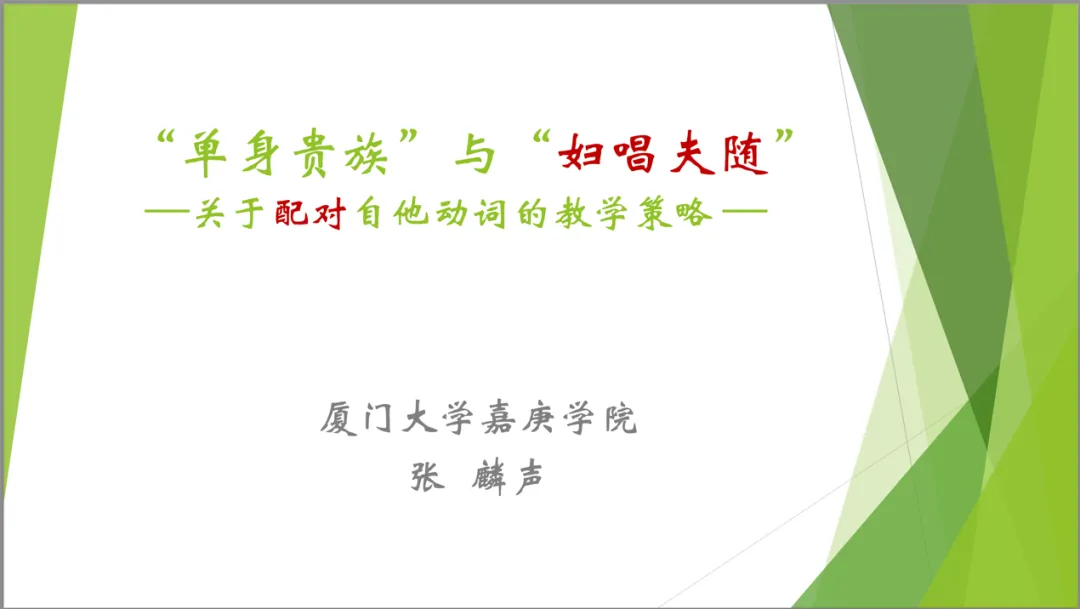 “单身贵族”与“妇唱夫随”
—关于配对自他动词的教学策略—

厦门大学嘉庚学院
张 麟声